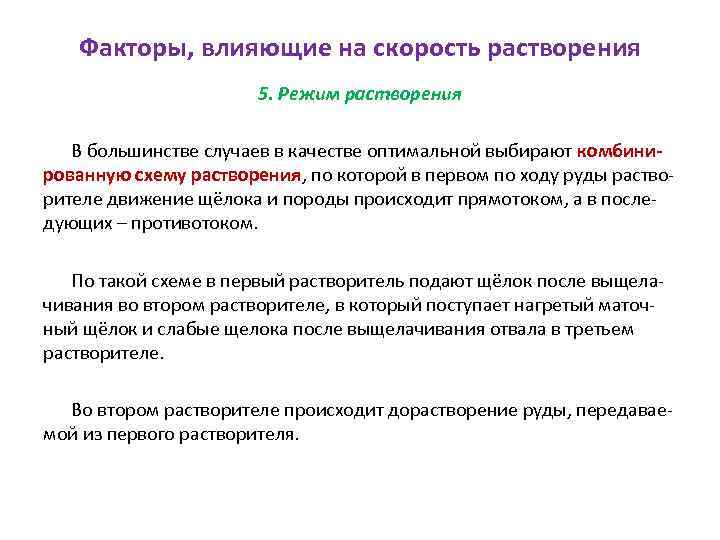 Факторы, влияющие на скорость растворения

5. Режим растворения

В большинстве случаев в качестве оптимальной выбирают комбинированную схему растворения, по которой в первом по ходу руды растворителе движение щёлока и породы происходит прямотоком, а в последующих – противотоком.

По такой схеме в первый растворитель подают щёлок после выщелачивания во втором растворителе, в который поступает нагретый маточный щёлок и слабые щелока после выщелачивания отвала в третьем растворителе.

Во втором растворителе происходит дорастворение руды, передаваемой из первого растворителя.